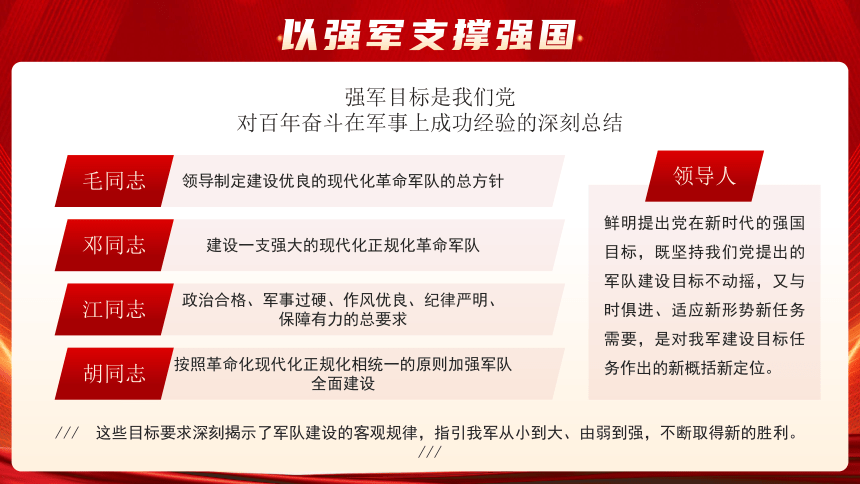 以强军支撑强国

强军目标是我们党
对百年奋斗在军事上成功经验的深刻总结

毛同志

领导制定建设优良的现代化革命军队的总方针

邓同志

建设一支强大的现代化正规化革命军队

江同志

政治合格、军事过硬、作风优良、纪律严明、保障有力的总要求

胡同志

按照革命化现代化正规化相统一的原则加强军队全面建设

领导人

鲜明提出党在新时代的强国目标，既坚持我们党提出的军队建设目标不动摇，又与时俱进、适应新形势新任务需要，是对我军建设目标任务作出的新概括新定位。

/// 这些目标要求深刻揭示了军队建设的客观规律，指引我军从小到大、由弱到强，不断取得新的胜利。 ///